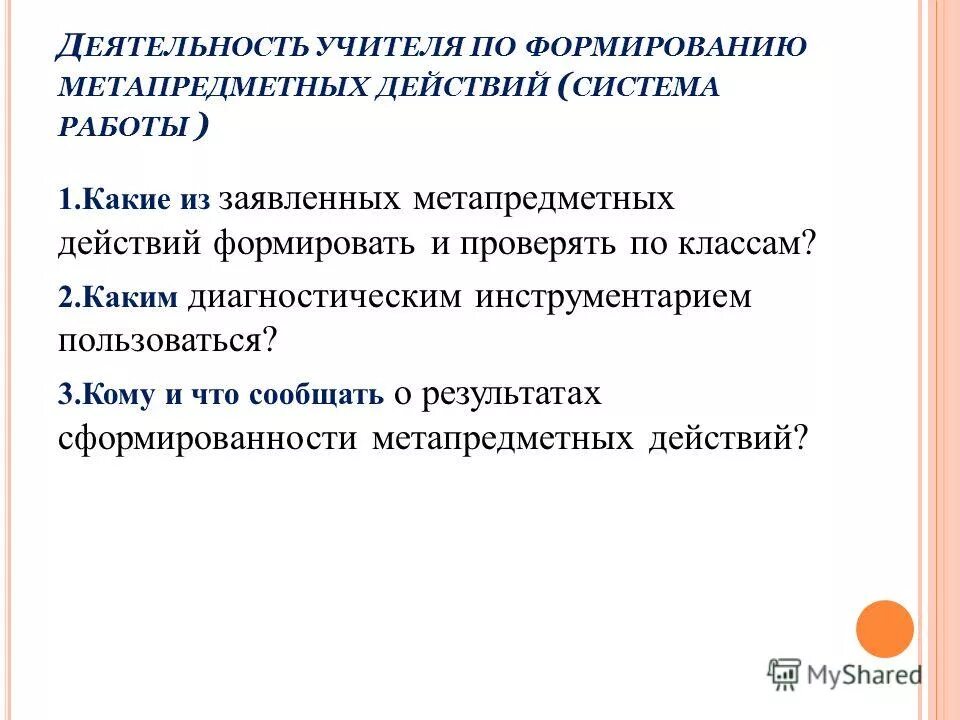 ДЕЯТЕЛЬНОСТЬ УЧИТЕЛЯ ПО ФОРМИРОВАНИЮ МЕТАПРЕДМЕТНЫХ ДЕЙСТВИЙ (СИСТЕМА РАБОТЫ )

1.Какие из заявленных метапредметных действий формировать и проверять по классам?

2.Каким диагностическим инструментарием пользоваться?

3.Кому и что сообщать о результатах сформированности метапредметных действий?

MyShared